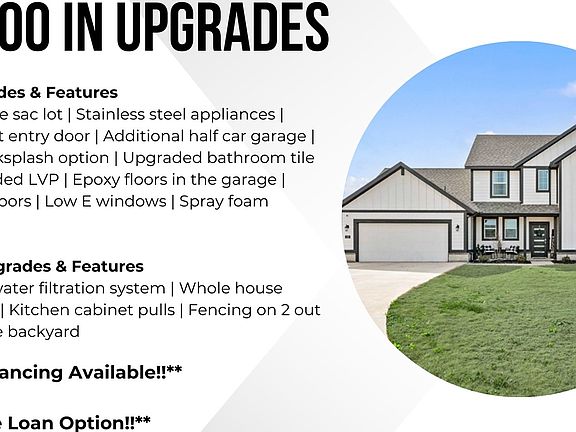 00 IN UPGRADES

des & Features
e sac lot | Stainless steel appliances | t entry door | Additional half car garage | ksplash option | Upgraded bathroom tile ded LVP | Epoxy floors in the garage | oors | Low E windows | Spray foam

grades & Features
water filtration system | Whole house | Kitchen cabinet pulls | Fencing on 2 out e backyard

ancing Available!!**

e Loan Option!!**